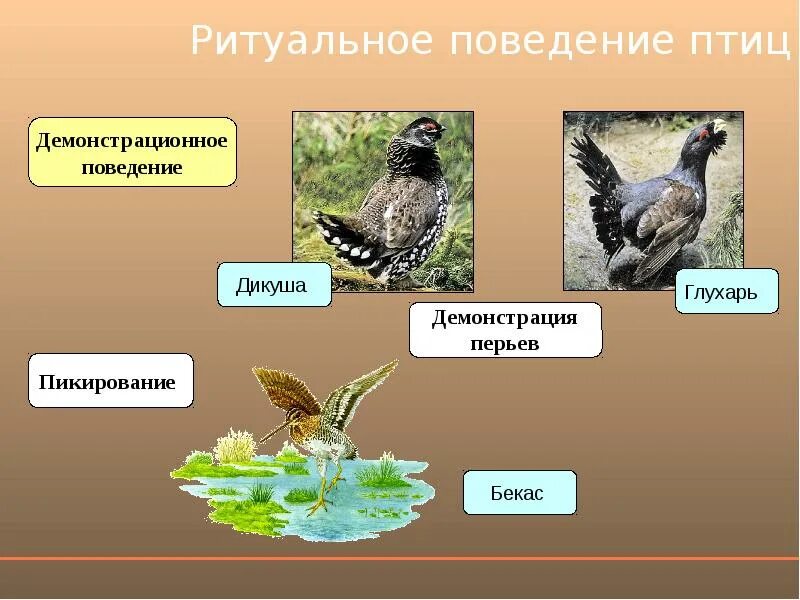 Ритуальное поведение птиц

Демонстрационное поведение

Дикуша

Глухарь

Демонстрация перьев

Пикирование

Бекас